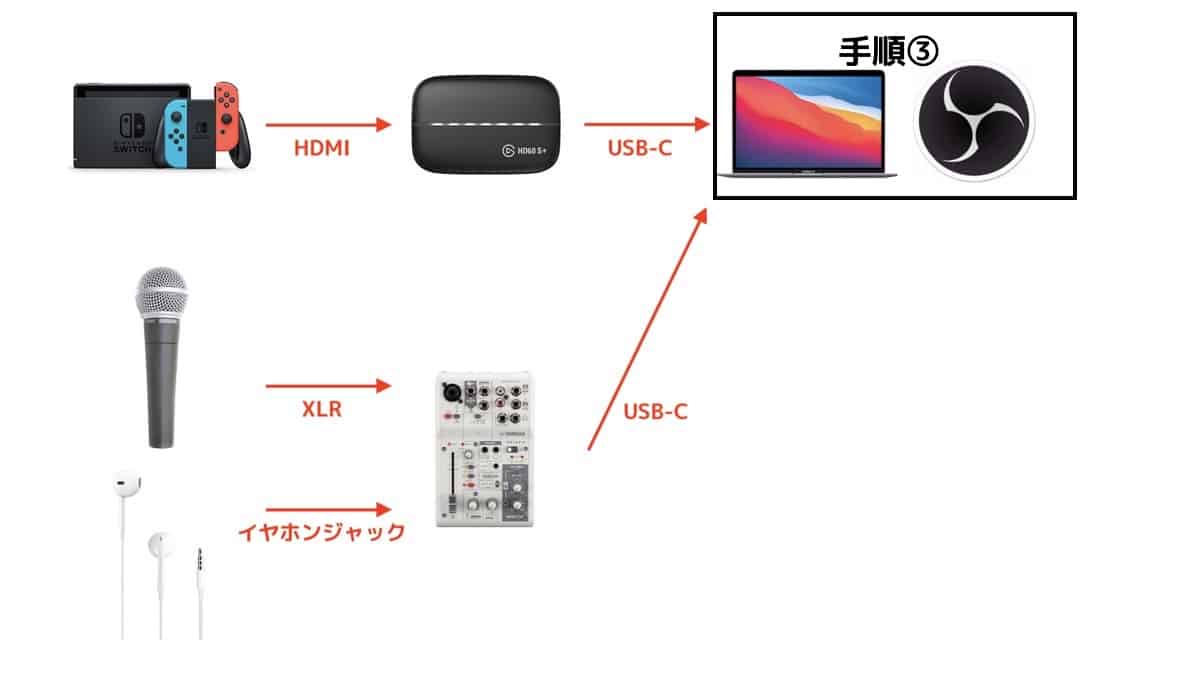 手順③

SWITCH

HDMI

HD60 S+

USB-C

XLR

USB-C

イヤホンジャック